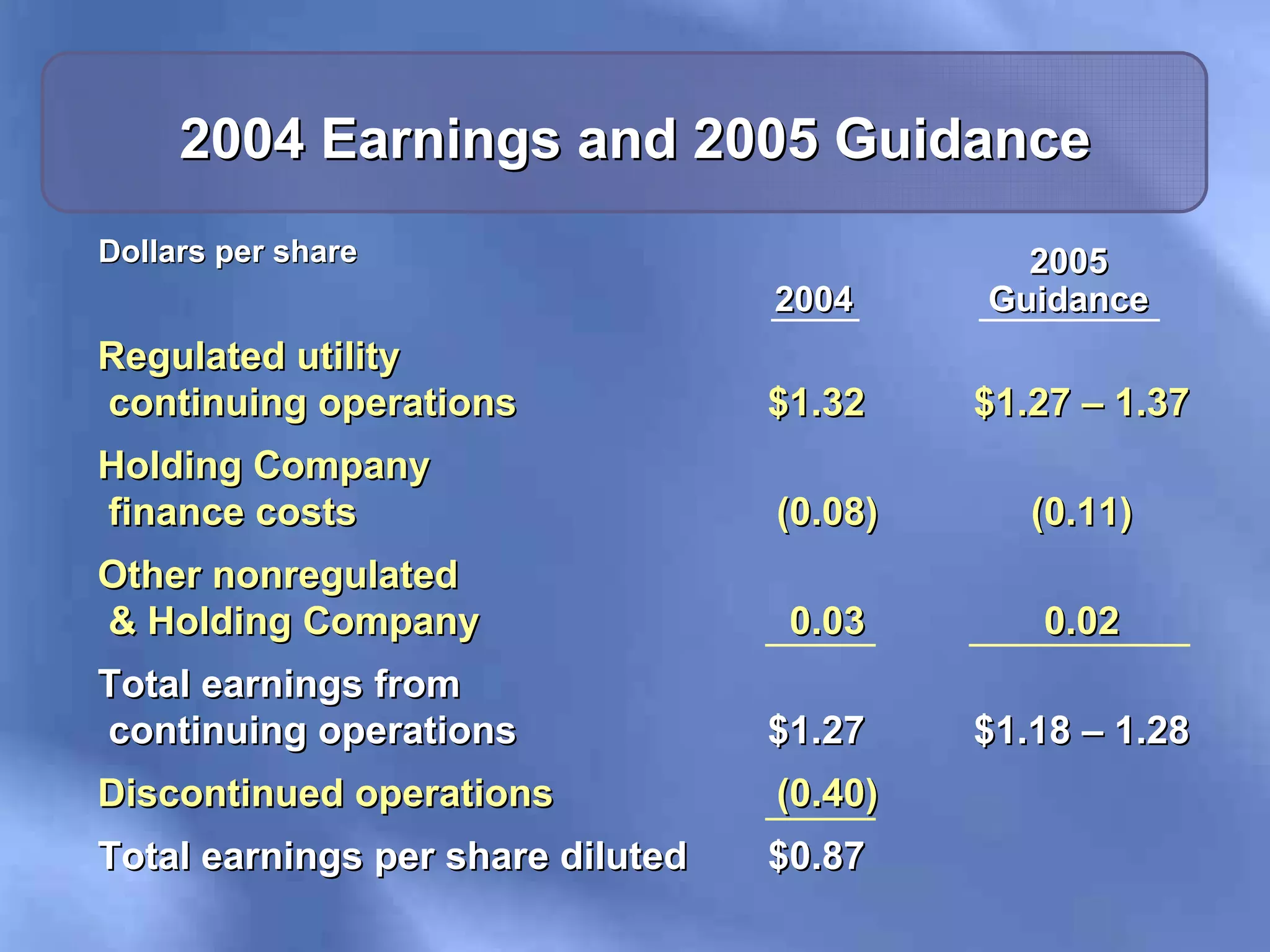 2004 Earnings and 2005 Guidance

| Dollars per share | 2004 | 2005 Guidance |
|---|---|---|
| Regulated utility continuing operations | \$1.32 | \$1.27 – 1.37 |
| Holding Company finance costs | (0.08) | (0.11) |
| Other nonregulated & Holding Company | 0.03 | 0.02 |
| Total earnings from continuing operations | \$1.27 | \$1.18 – 1.28 |
| Discontinued operations | (0.40) | |
| Total earnings per share diluted | \$0.87 | |